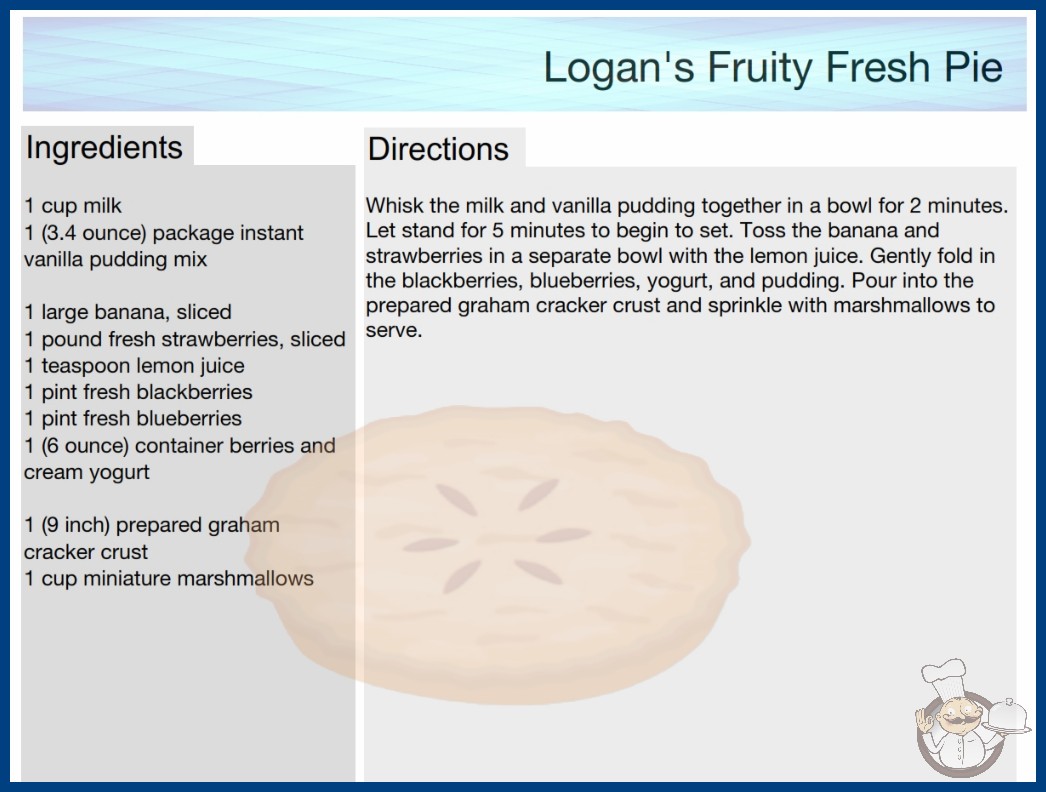 Logan's Fruity Fresh Pie

Ingredients

1 cup milk
1 (3.4 ounce) package instant vanilla pudding mix

1 large banana, sliced
1 pound fresh strawberries, sliced
1 teaspoon lemon juice
1 pint fresh blackberries
1 pint fresh blueberries
1 (6 ounce) container berries and cream yogurt

1 (9 inch) prepared graham cracker crust
1 cup miniature marshmallows

Directions

Whisk the milk and vanilla pudding together in a bowl for 2 minutes. Let stand for 5 minutes to begin to set. Toss the banana and strawberries in a separate bowl with the lemon juice. Gently fold in the blackberries, blueberries, yogurt, and pudding. Pour into the prepared graham cracker crust and sprinkle with marshmallows to serve.